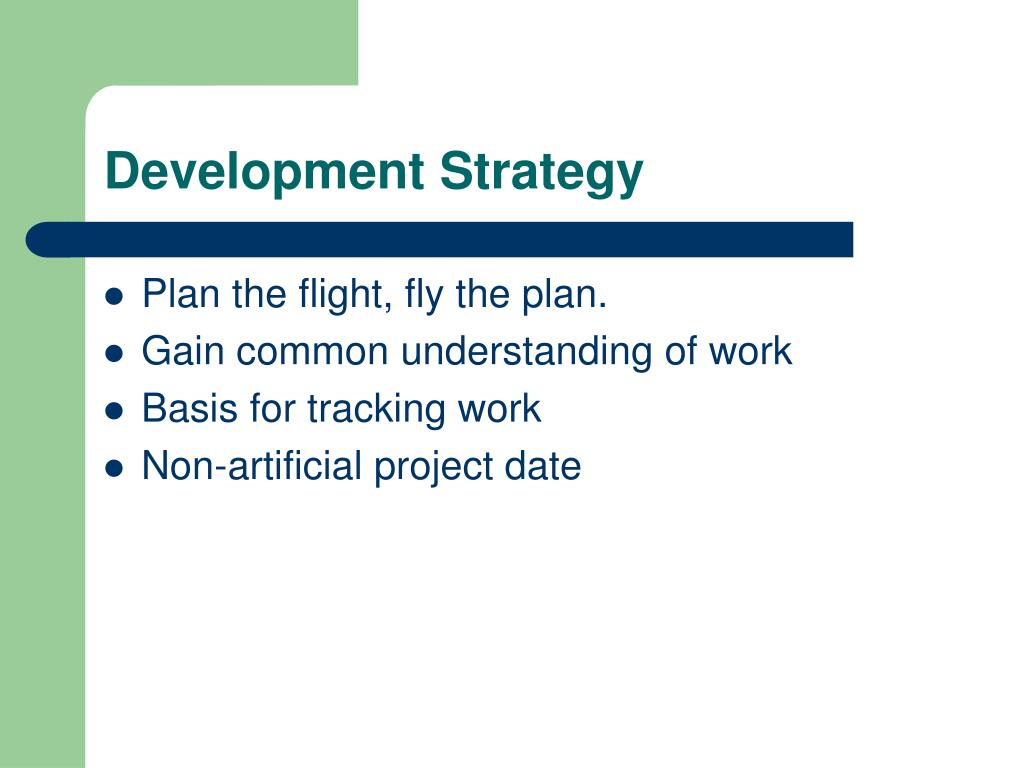 Development Strategy

- Plan the flight, fly the plan.
- Gain common understanding of work
- Basis for tracking work
- Non-artificial project date